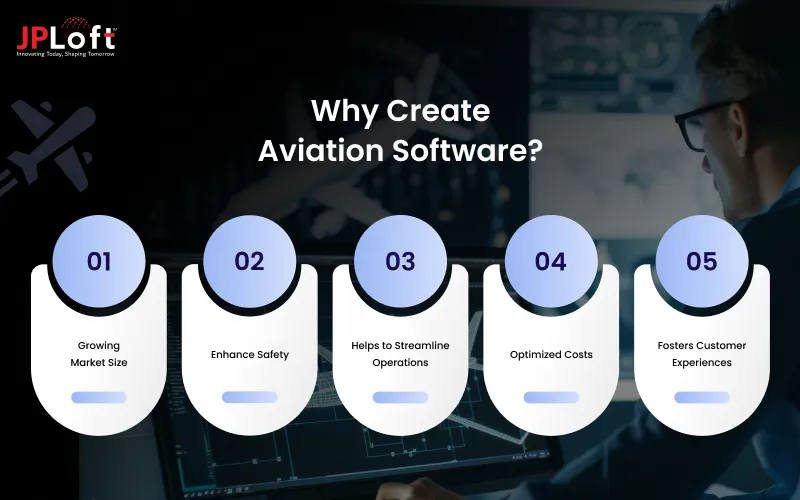 JPLoft™
Innovating Today, Shaping Tomorrow

Why Create Aviation Software?

01
Growing Market Size

02
Enhance Safety

03
Helps to Streamline Operations

04
Optimized Costs

05
Fosters Customer Experiences